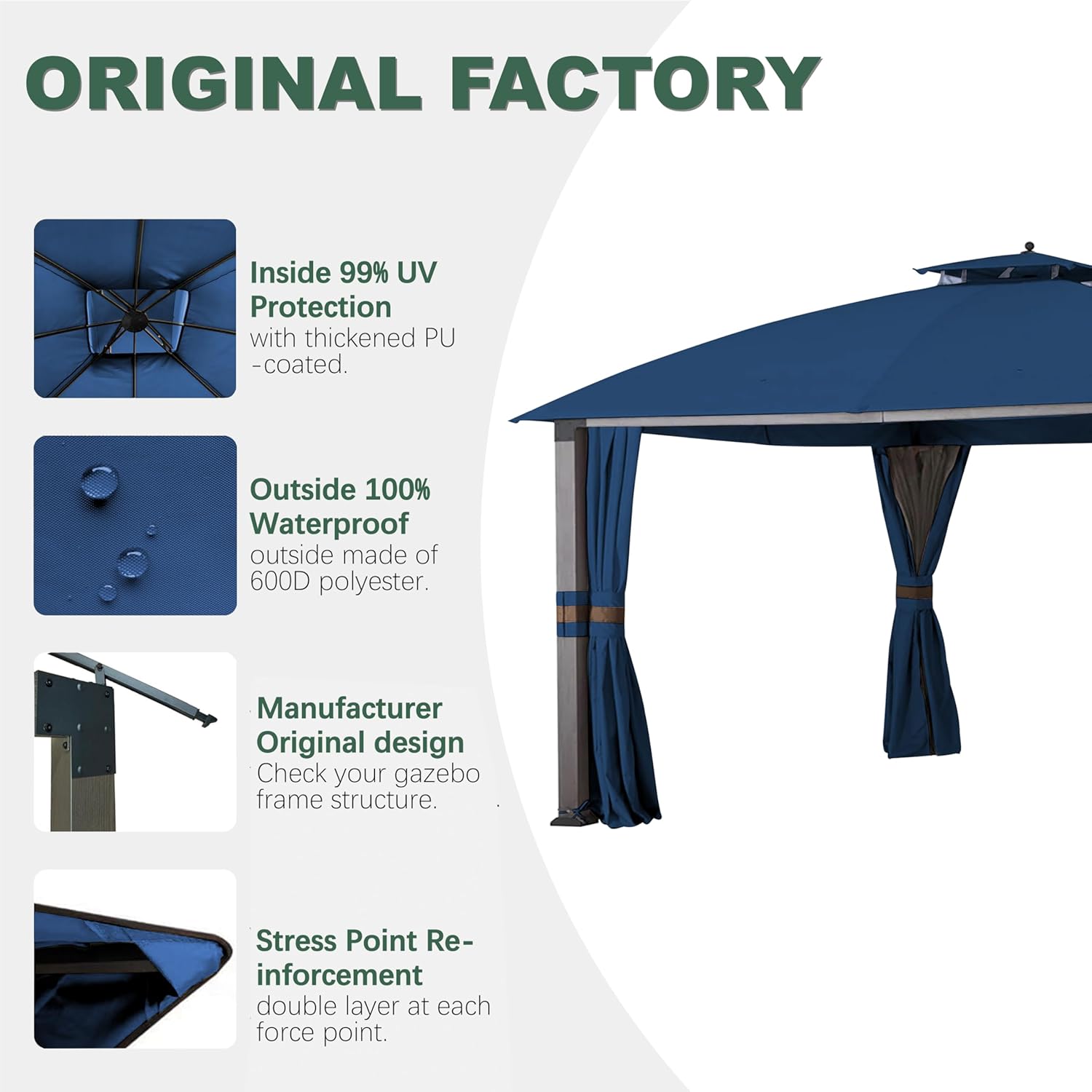 ORIGINAL FACTORY

Inside 99% UV Protection
with thickened PU -coated.

Outside 100% Waterproof
outside made of 600D polyester.

Manufacturer Original design
Check your gazebo frame structure.

Stress Point Reinforcement
double layer at each force point.